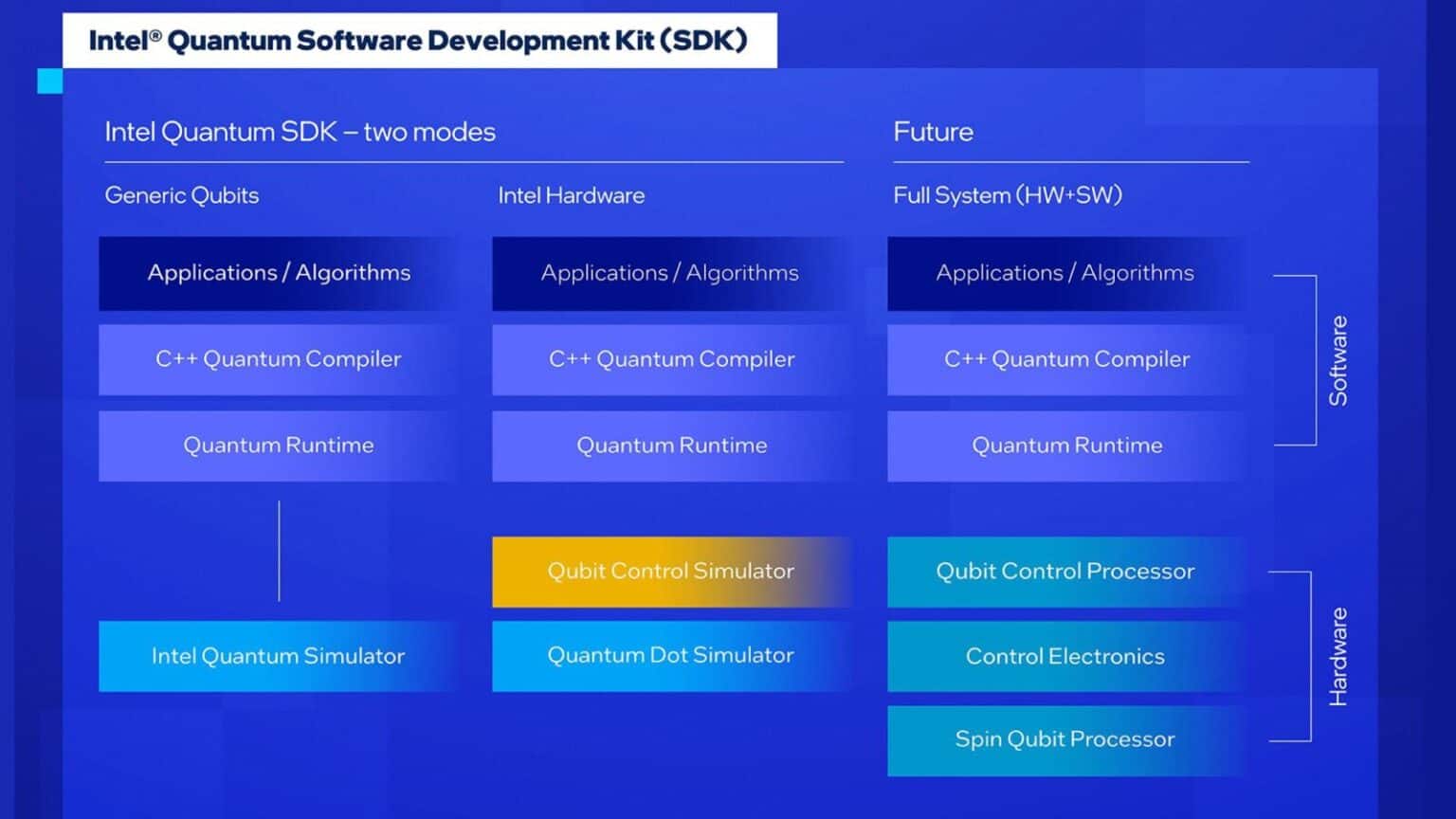 Intel® Quantum Software Development Kit (SDK)

Intel Quantum SDK – two modes

Generic Qubits

Applications / Algorithms

C++ Quantum Compiler

Quantum Runtime

Intel Quantum Simulator

Intel Hardware

Applications / Algorithms

C++ Quantum Compiler

Quantum Runtime

Qubit Control Simulator

Quantum Dot Simulator

Future

Full System (HW+SW)

Applications / Algorithms

C++ Quantum Compiler

Quantum Runtime

Qubit Control Processor

Control Electronics

Spin Qubit Processor

Software

Hardware